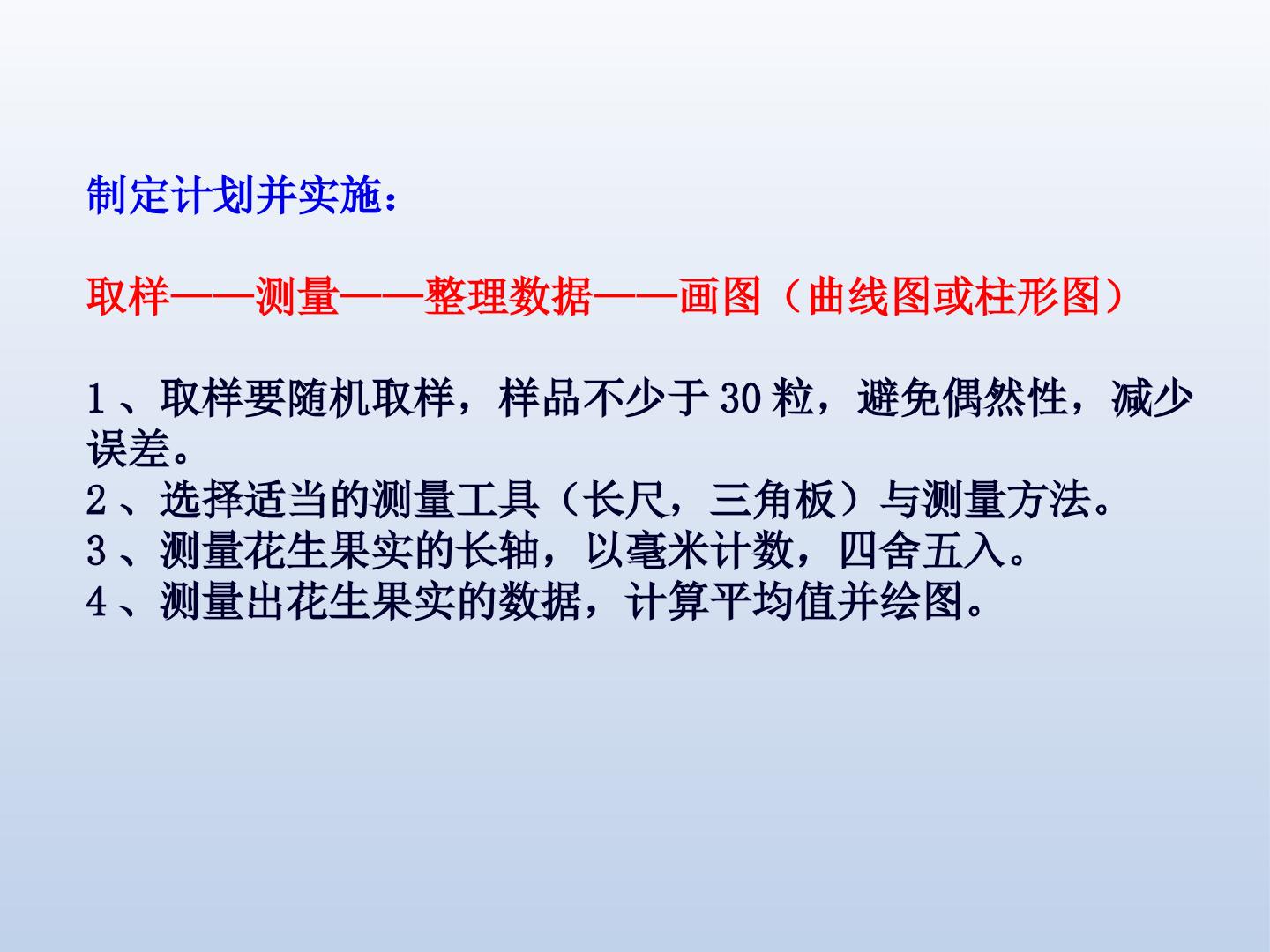 制定计划并实施：

取样——测量——整理数据——画图（曲线图或柱形图）

1、取样要随机取样，样品不少于30粒，避免偶然性，减少误差。

2、选择适当的测量工具（长尺，三角板）与测量方法。

3、测量花生果实的长轴，以毫米计数，四舍五入。

4、测量出花生果实的数据，计算平均值并绘图。